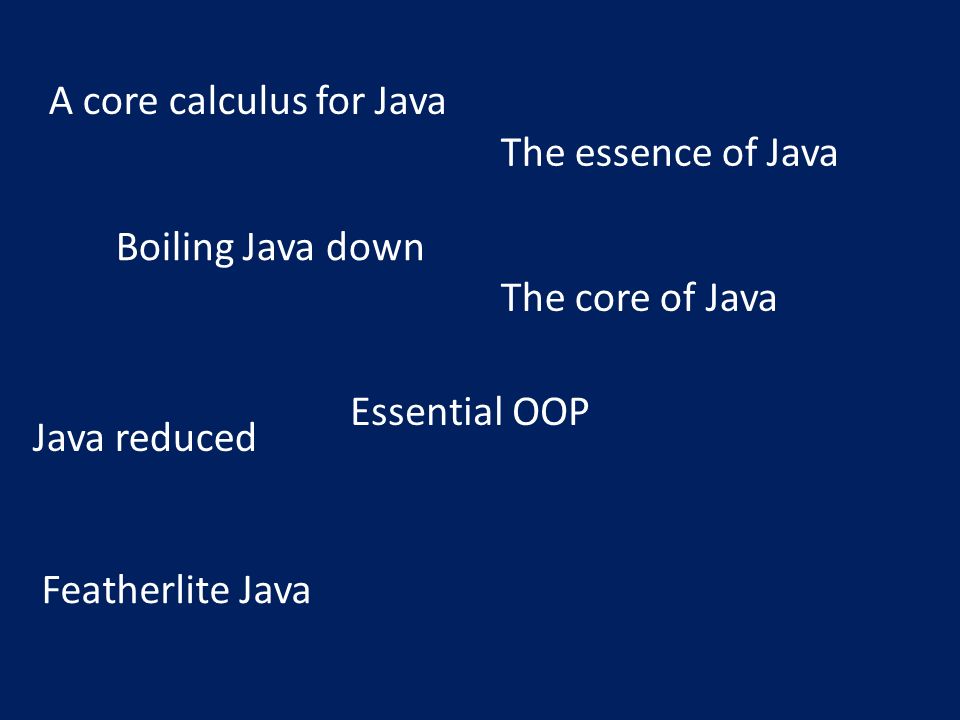 A core calculus for Java

The essence of Java

Boiling Java down

The core of Java

Essential OOP

Java reduced

Featherlite Java